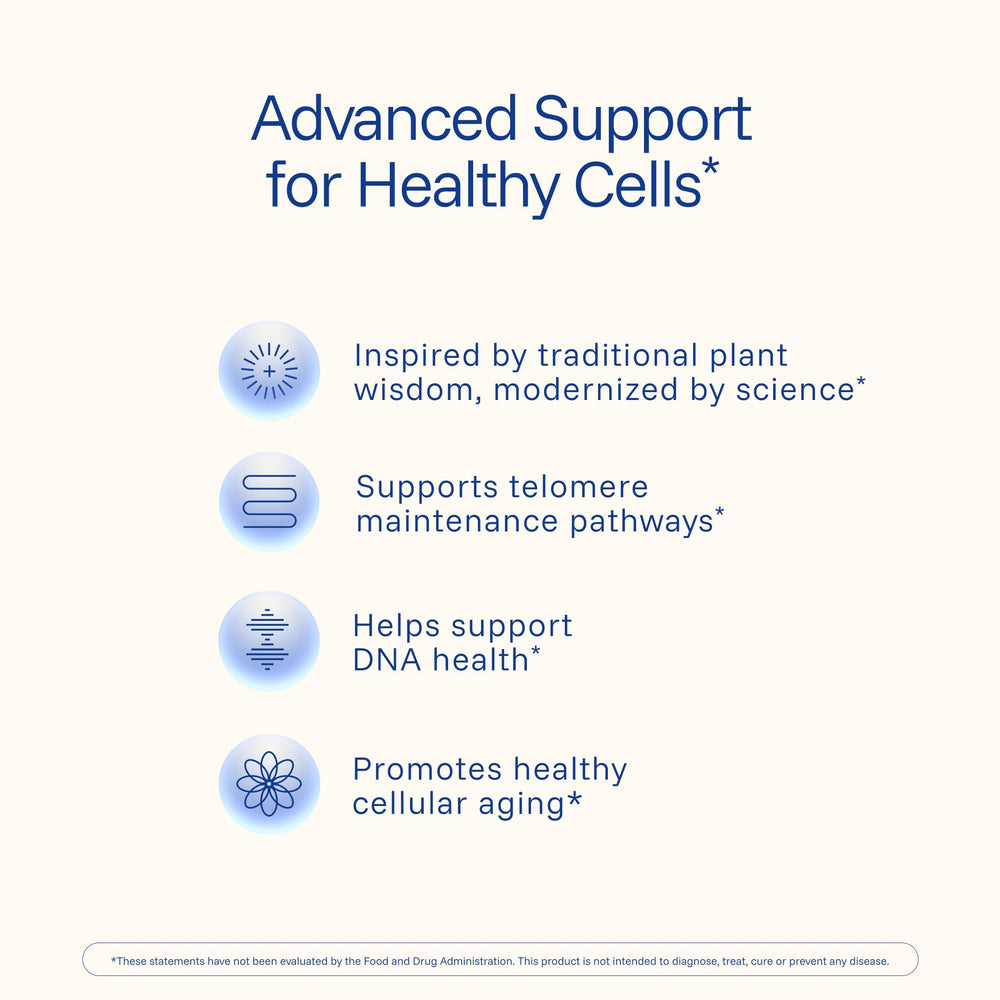 Advanced Support for Healthy Cells*

Inspired by traditional plant wisdom, modernized by science*

Supports telomere maintenance pathways*

Helps support DNA health*

Promotes healthy cellular aging*

*These statements have not been evaluated by the Food and Drug Administration. This product is not intended to diagnose, treat, cure or prevent any disease.